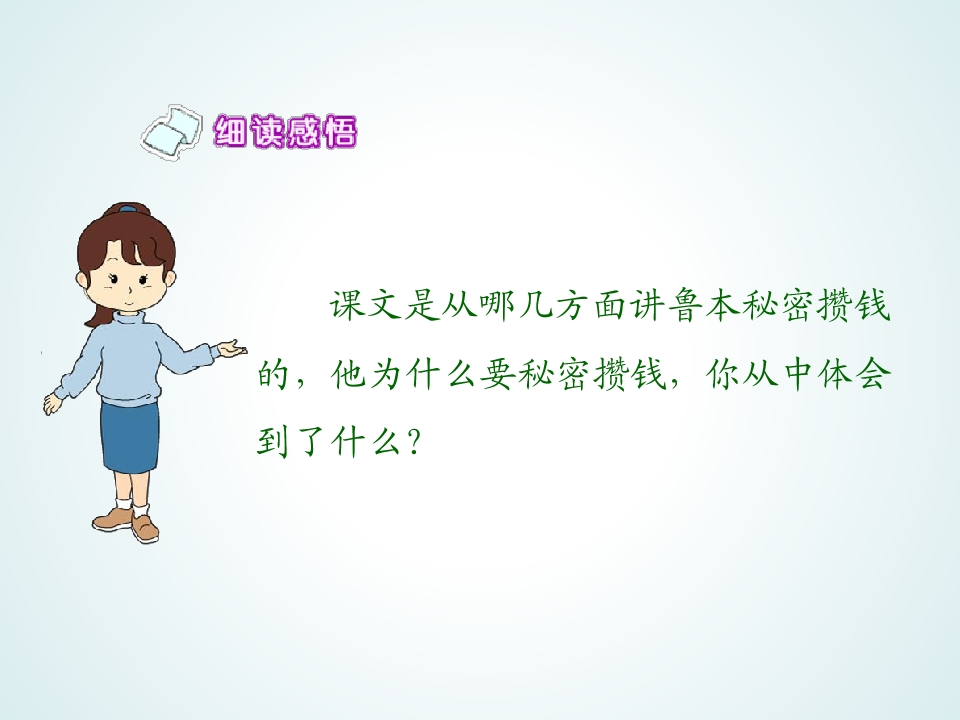 细读感悟

课文是从哪几方面讲鲁本秘密攒钱的，他为什么要秘密攒钱，你从中体会到了什么？